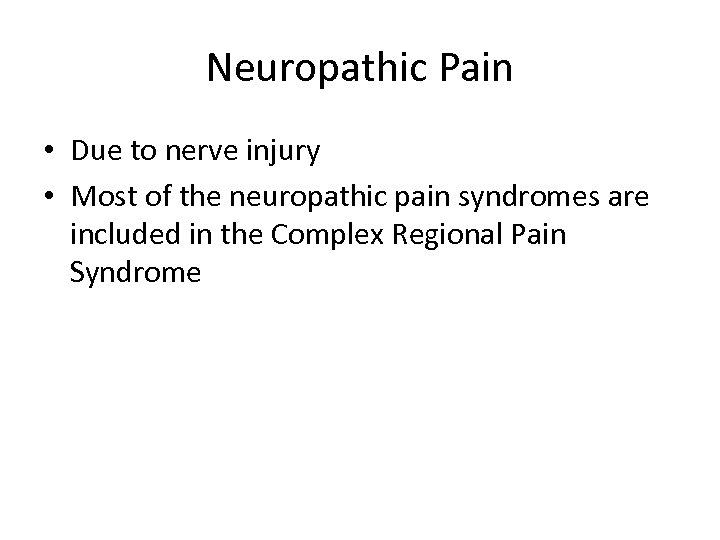 Neuropathic Pain

• Due to nerve injury
• Most of the neuropathic pain syndromes are included in the Complex Regional Pain Syndrome